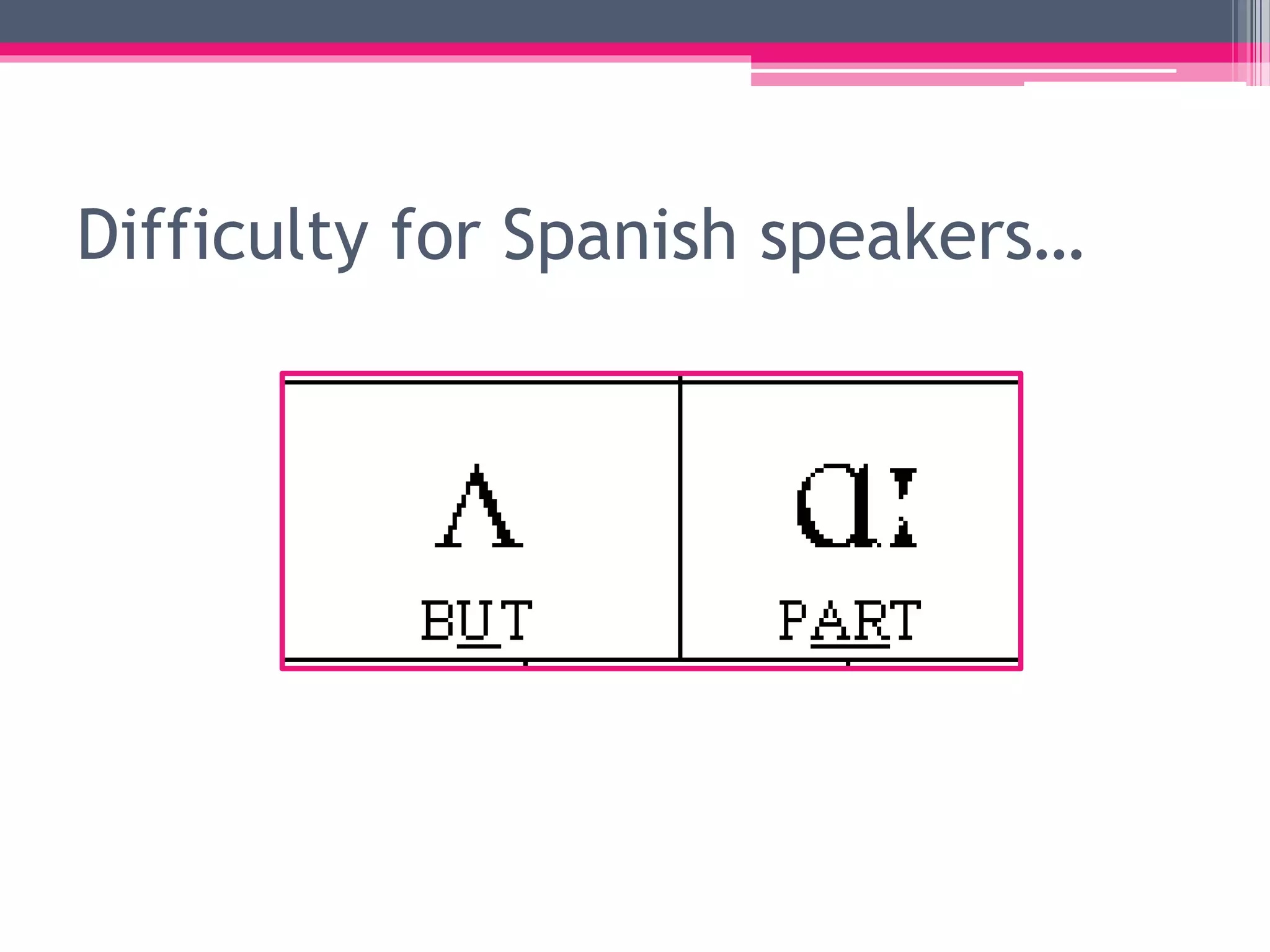 Difficulty for Spanish speakers…

| ʌ | ɑː |
|---|---|
| BUT | PART |